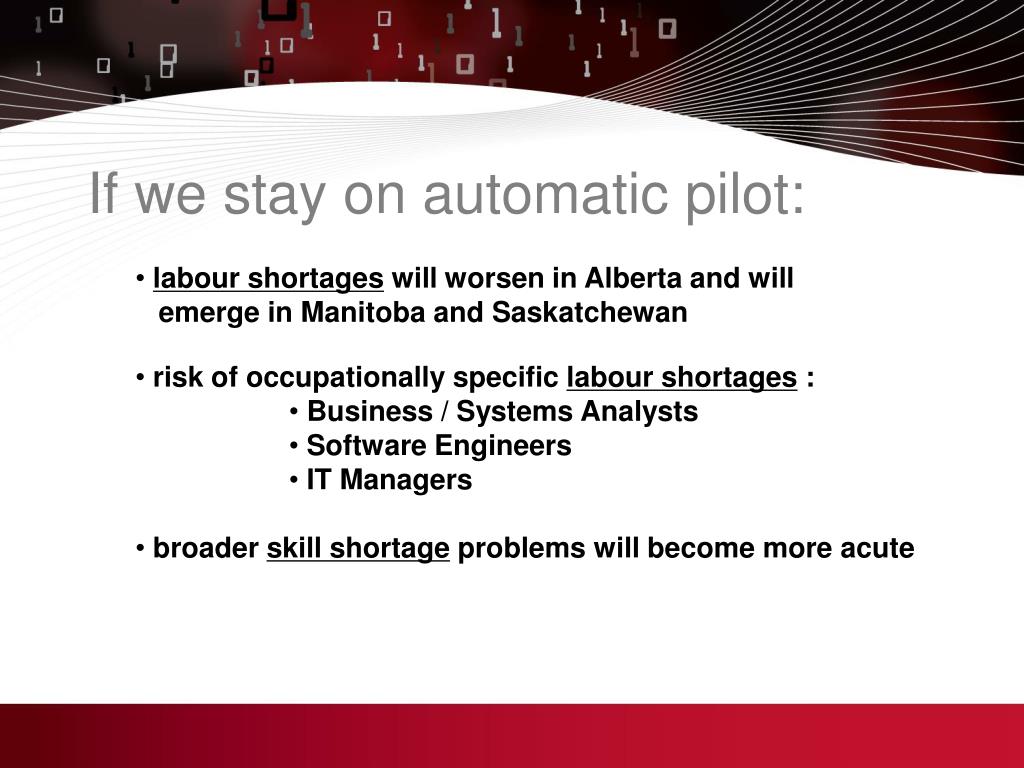 If we stay on automatic pilot:

• labour shortages will worsen in Alberta and will emerge in Manitoba and Saskatchewan

• risk of occupationally specific labour shortages :
• Business / Systems Analysts
• Software Engineers
• IT Managers

• broader skill shortage problems will become more acute